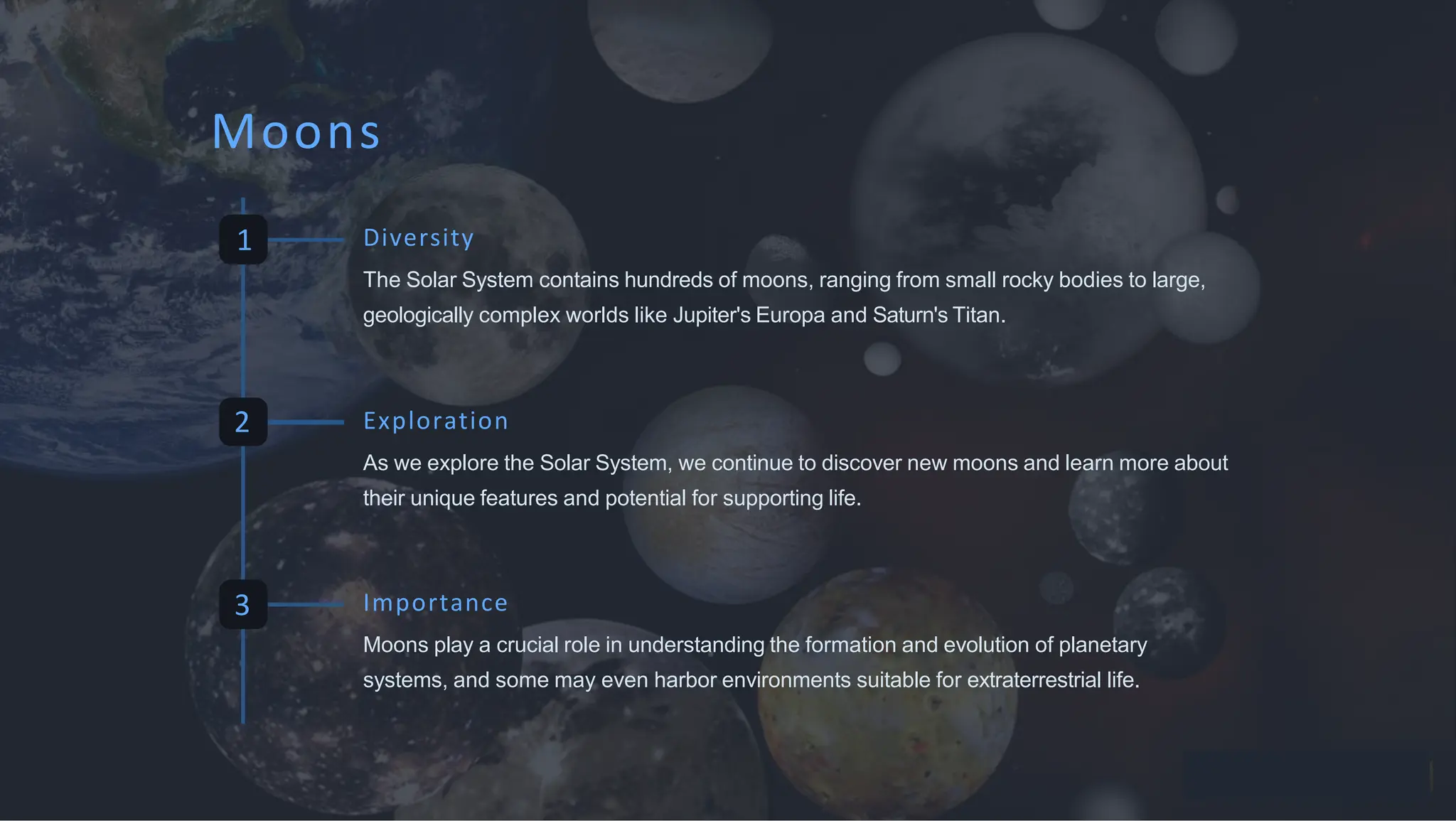 Moons

1

Diversity

The Solar System contains hundreds of moons, ranging from small rocky bodies to large, geologically complex worlds like Jupiter's Europa and Saturn's Titan.

2

Exploration

As we explore the Solar System, we continue to discover new moons and learn more about their unique features and potential for supporting life.

3

Importance

Moons play a crucial role in understanding the formation and evolution of planetary systems, and some may even harbor environments suitable for extraterrestrial life.